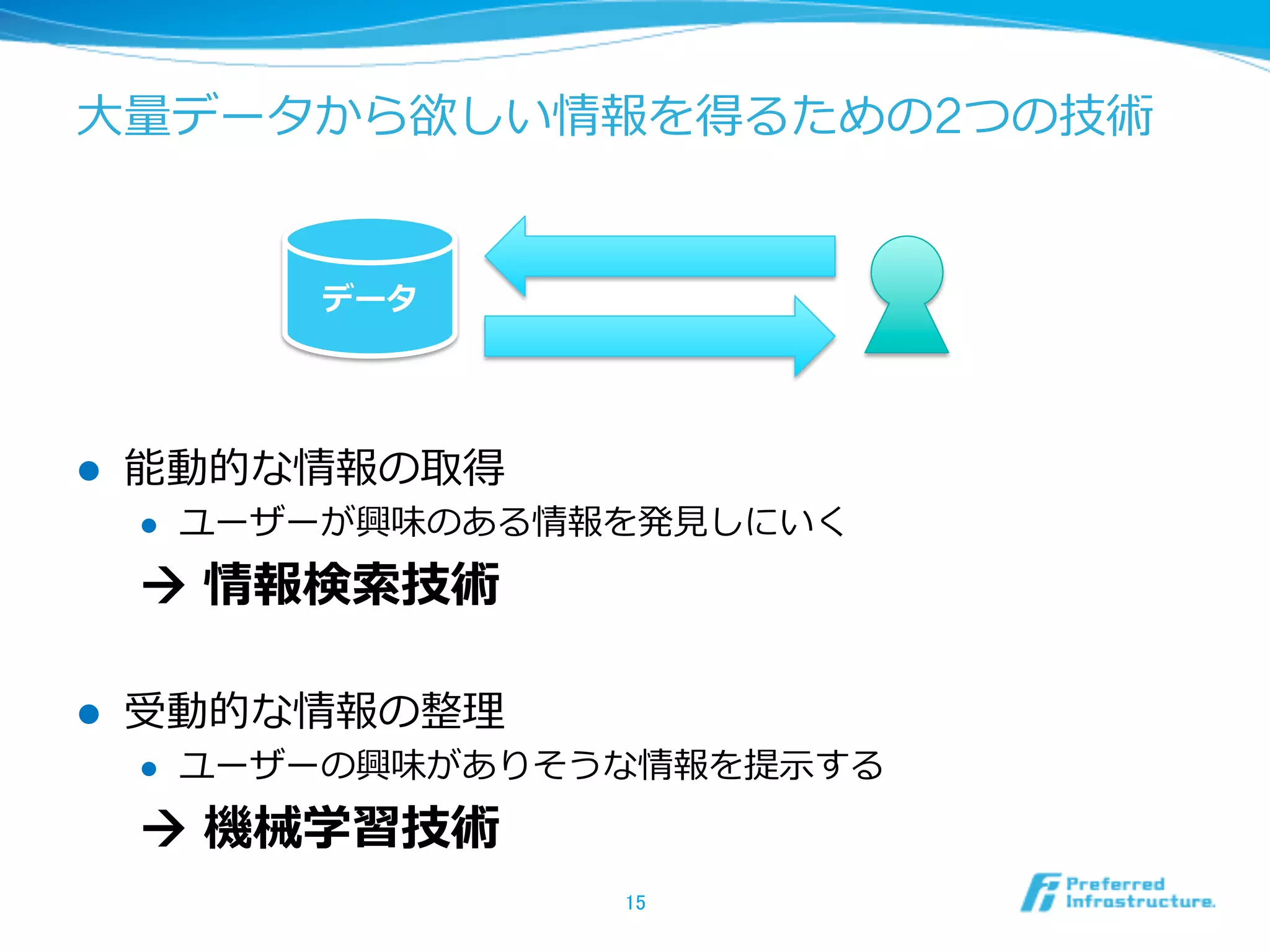 大量データから欲しい情報を得るための2つの技術

データ

● 能動的な情報の取得
● ユーザーが興味のある情報を発見しにいく
→ 情報検索技術

● 受動的な情報の整理
● ユーザーの興味がありそうな情報を提示する
→ 機械学習技術

15

Preferred Infrastructure.